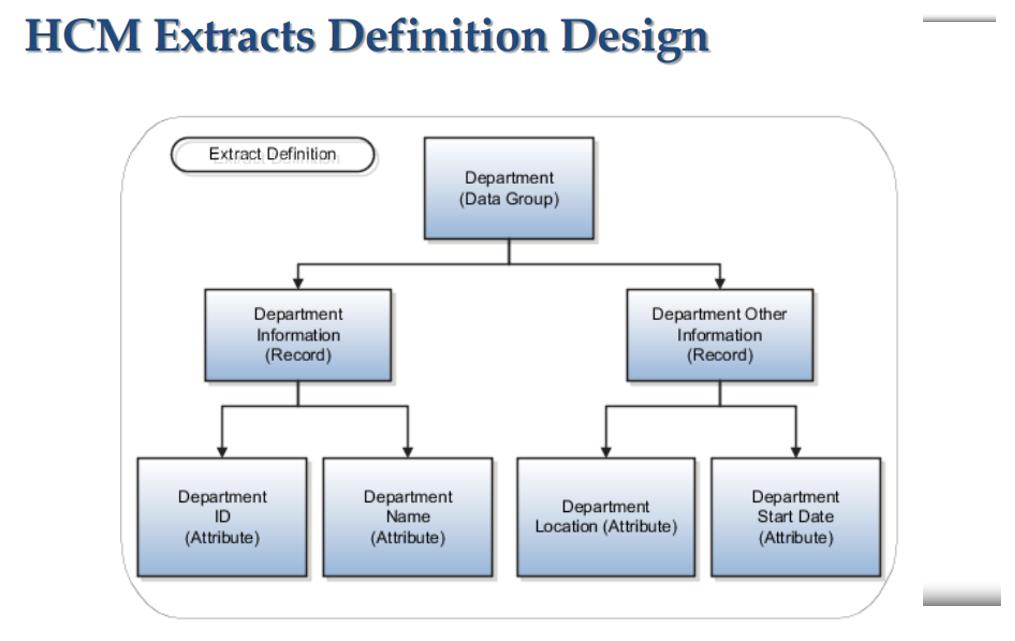 HCM Extracts Definition Design

Extract Definition

Department
(Data Group)

Department
Information
(Record)

Department Other
Information
(Record)

Department
ID
(Attribute)

Department
Name
(Attribute)

Department
Location (Attribute)

Department
Start Date
(Attribute)